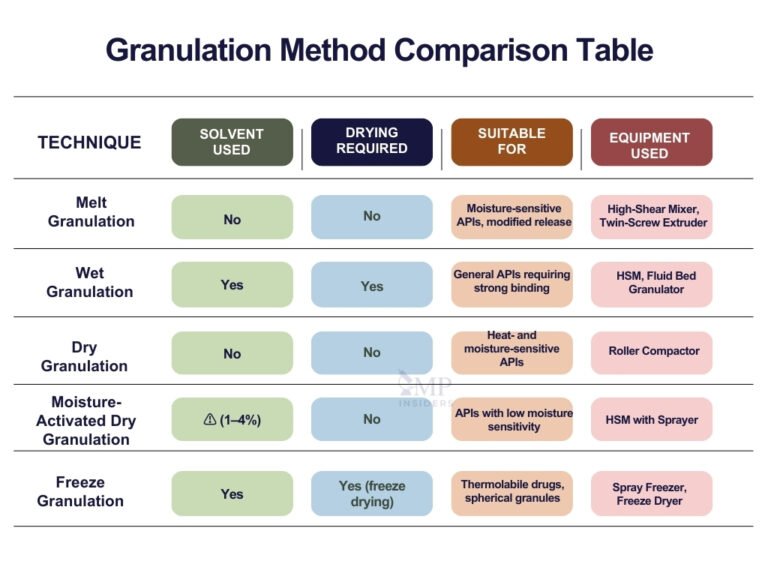 Granulation Method Comparison Table

| TECHNIQUE | SOLVENT USED | DRYING REQUIRED | SUITABLE FOR | EQUIPMENT USED |
|---|---|---|---|---|
| Melt Granulation | No | No | Moisture-sensitive APIs, modified release | High-Shear Mixer, Twin-Screw Extruder |
| Wet Granulation | Yes | Yes | General APIs requiring strong binding | HSM, Fluid Bed Granulator |
| Dry Granulation | No | No | Heat- and moisture-sensitive APIs | Roller Compactor |
| Moisture-Activated Dry Granulation | ⚠ (1–4%) | No | APIs with low moisture sensitivity | HSM with Sprayer |
| Freeze Granulation | Yes | Yes (freeze drying) | Thermolabile drugs, spherical granules | Spray Freezer, Freeze Dryer |

MP INSIDERS